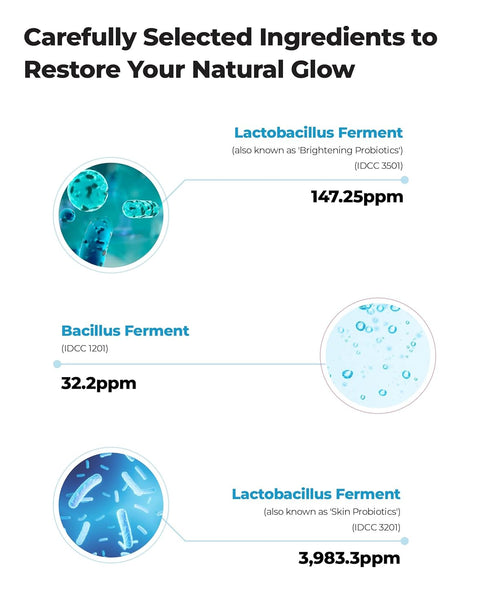 Carefully Selected Ingredients to Restore Your Natural Glow

Lactobacillus Ferment
(also known as 'Brightening Probiotics')
(IDCC 3501)
147.25ppm

Bacillus Ferment
(IDCC 1201)
32.2ppm

Lactobacillus Ferment
(also known as 'Skin Probiotics')
(IDCC 3201)
3,983.3ppm